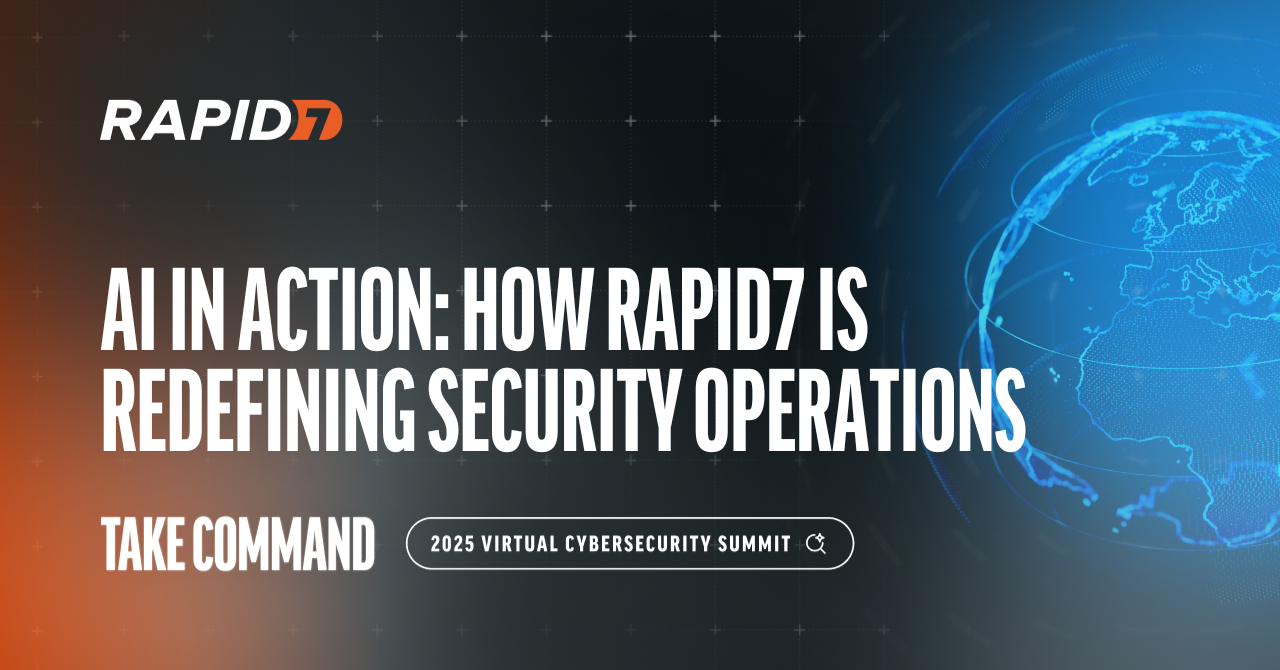 RAPID7

AI IN ACTION: HOW RAPID7 IS REDEFINING SECURITY OPERATIONS

TAKE COMMAND

2025 VIRTUAL CYBERSECURITY SUMMIT